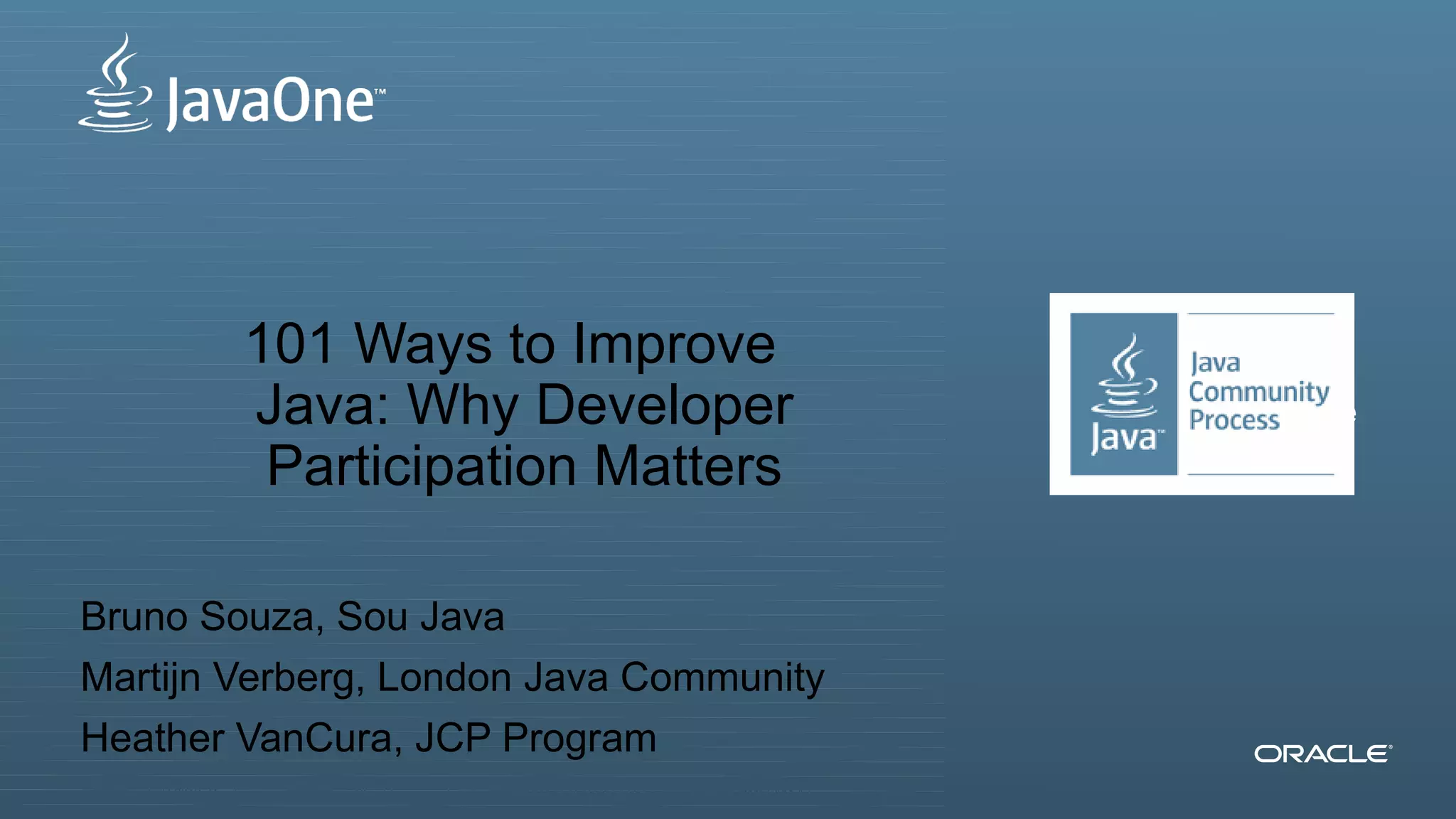 JavaOne™

101 Ways to Improve Java: Why Developer Participation Matters

Java™

Java Community Process

Bruno Souza, Sou Java

Martijn Verberg, London Java Community

Heather VanCura, JCP Program

ORACLE®